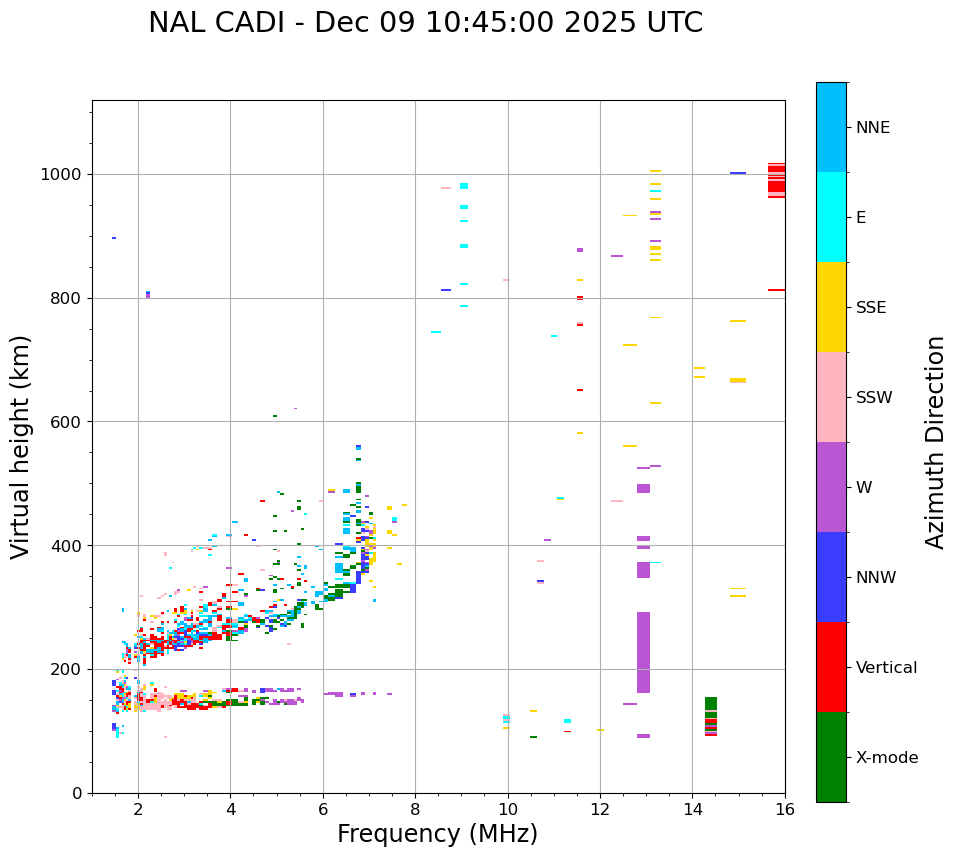 NAL CADI - Dec 09 10:45:00 2025 UTC

Virtual height (km)

1000
800
600
400
200
0

2
4
6
8
10
12
14
16

Frequency (MHz)

NNE
E
SSE
SSW
W
NNW
Vertical
X-mode

Azimuth Direction